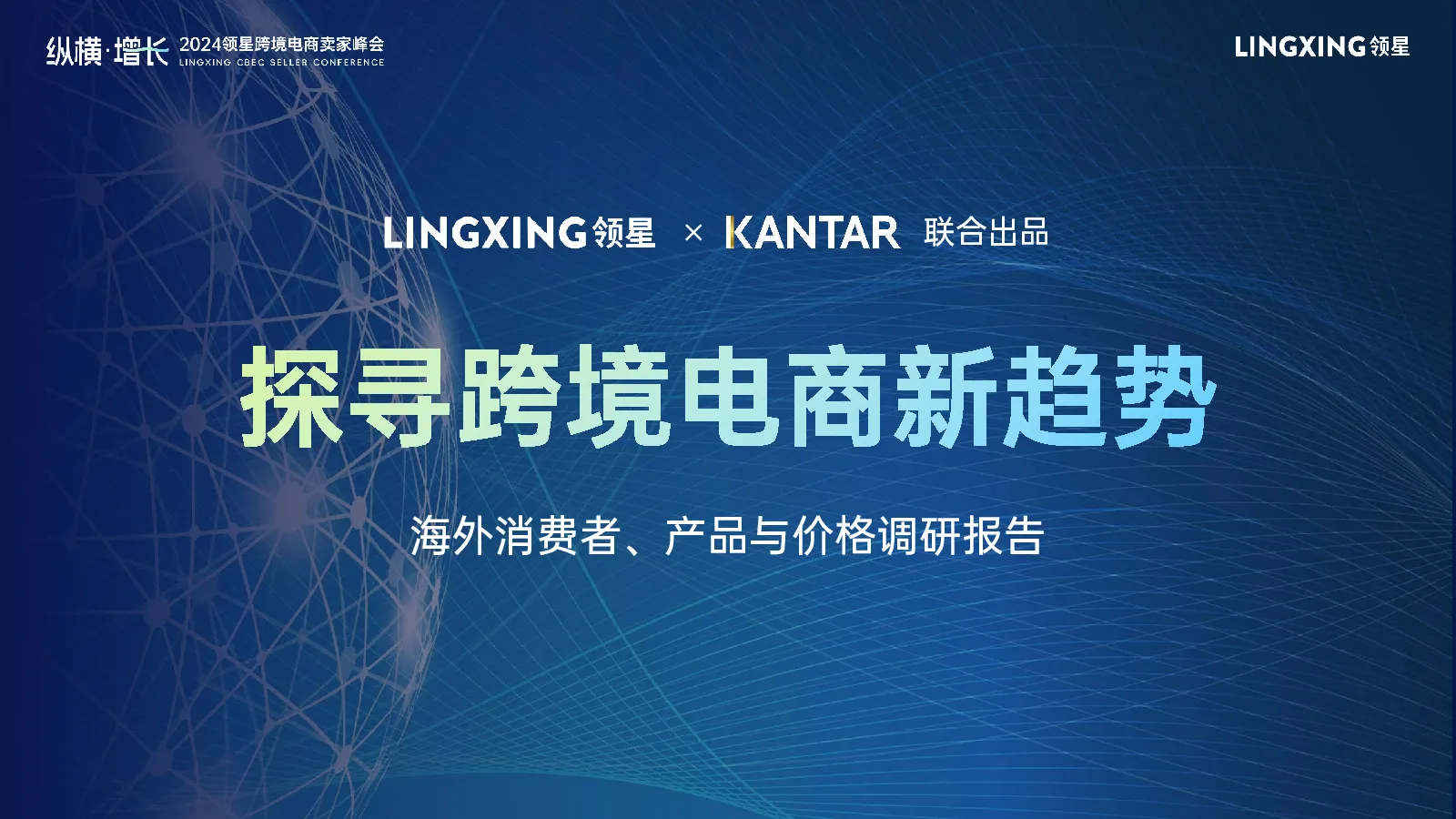 纵横·增长 2024领星跨境电商卖家峰会
LINGXING CBEC SELLER CONFERENCE

LINGXING领星

LINGXING领星 × KANTAR 联合出品

探寻跨境电商新趋势

海外消费者、产品与价格调研报告